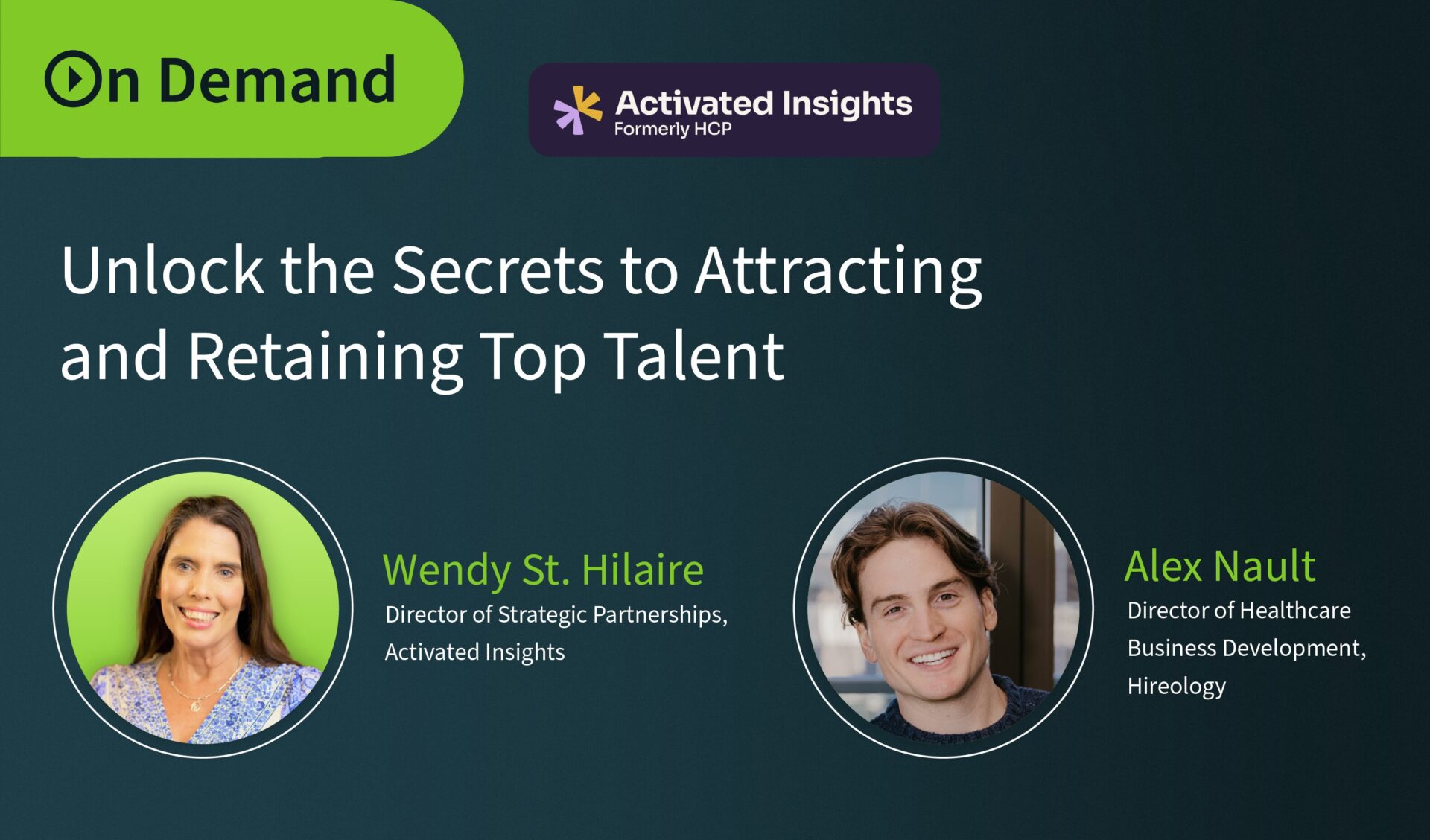 On Demand

Activated Insights
Formerly HCP

Unlock the Secrets to Attracting and Retaining Top Talent

Wendy St. Hilaire
Director of Strategic Partnerships, Activated Insights

Alex Nault
Director of Healthcare Business Development, Hireology